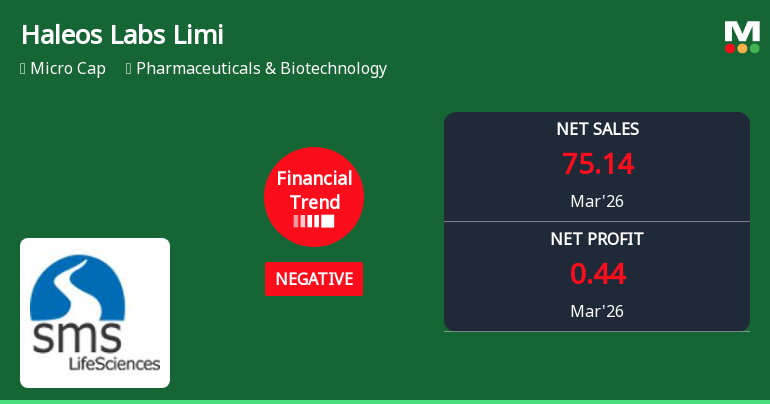 Haleos Labs Limi

 Micro Cap  Pharmaceuticals & Biotechnology

M

Financial Trend

NEGATIVE

NET SALES
75.14
Mar'26

NET PROFIT
0.44
Mar'26

sms
LifeSciences